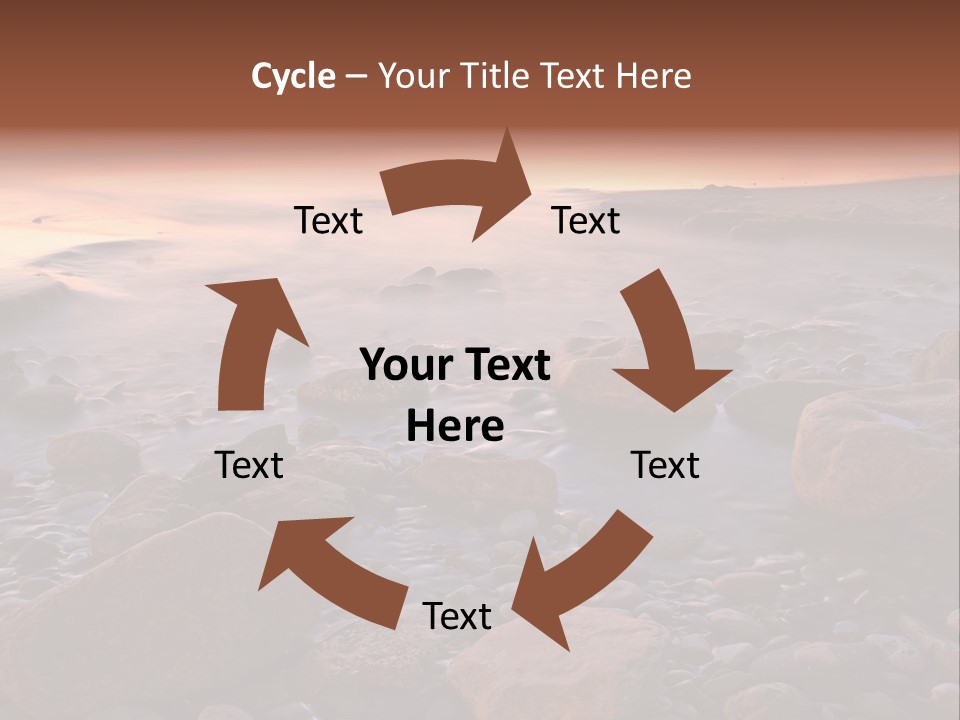 Cycle – Your Title Text Here

Text

Text

Your Text Here

Text

Text

Text